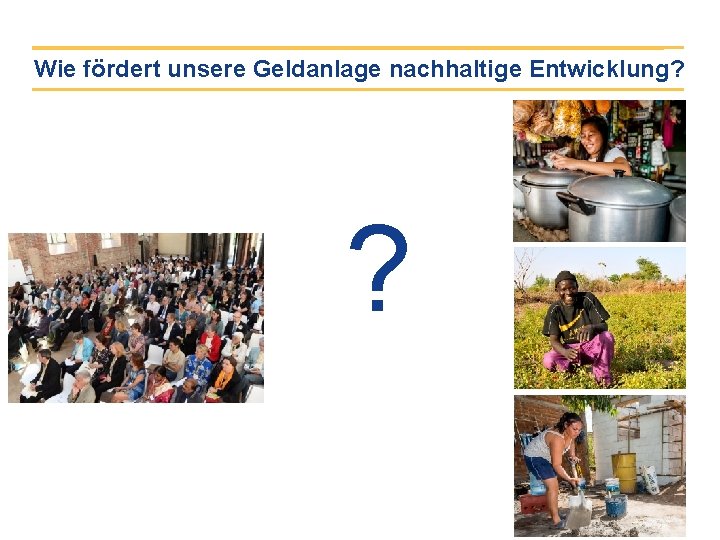 Wie fördert unsere Geldanlage nachhaltige Entwicklung?

?